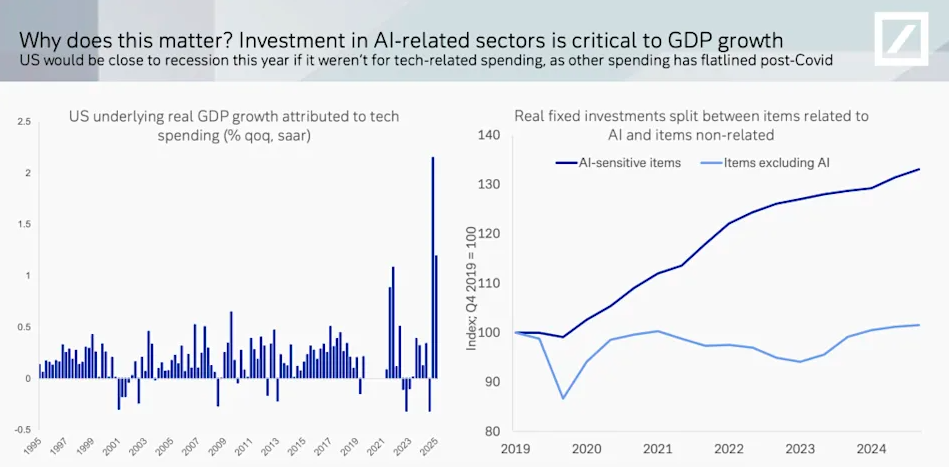 Why does this matter? Investment in AI-related sectors is critical to GDP growth
US would be close to recession this year if it weren't for tech-related spending, as other spending has flatlined post-Covid

US underlying real GDP growth attributed to tech spending (% qoq, saar)

2.5
2
1.5
1
0.5
0
-0.5

1995
1997
1999
2001
2003
2005
2007
2009
2011
2013
2015
2017
2019
2021
2023
2025

Real fixed investments split between items related to AI and items non-related

AI-sensitive items
Items excluding AI

Index; Q4 2019 = 100

140
130
120
110
100
90
80

2019
2020
2021
2022
2023
2024